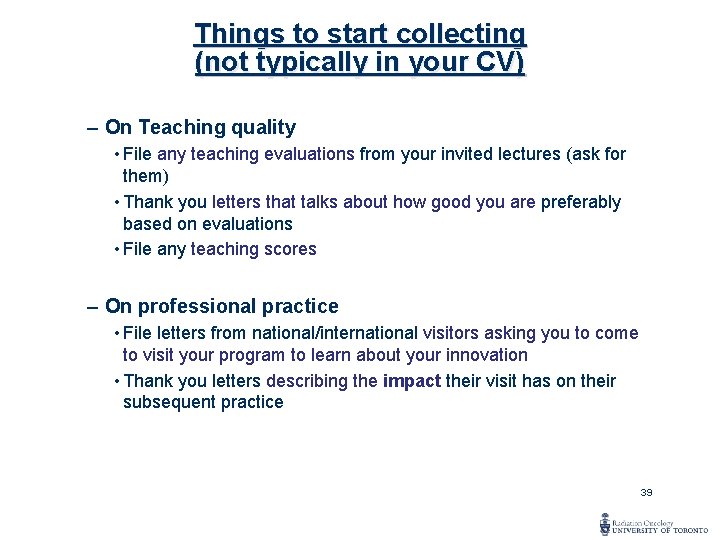 Things to start collecting
(not typically in your CV)

– On Teaching quality
• File any teaching evaluations from your invited lectures (ask for them)
• Thank you letters that talks about how good you are preferably based on evaluations
• File any teaching scores

– On professional practice
• File letters from national/international visitors asking you to come to visit your program to learn about your innovation
• Thank you letters describing the impact their visit has on their subsequent practice

39

Radiation Oncology
UNIVERSITY OF TORONTO